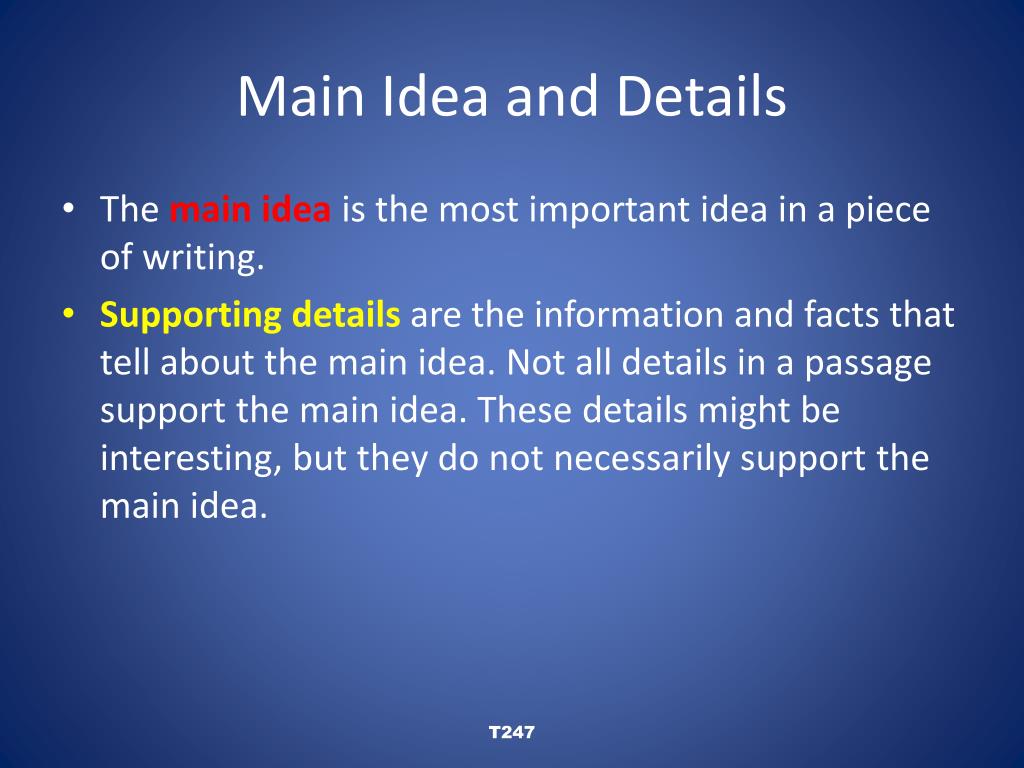 Main Idea and Details

• The main idea is the most important idea in a piece of writing.

• Supporting details are the information and facts that tell about the main idea. Not all details in a passage support the main idea. These details might be interesting, but they do not necessarily support the main idea.

T247